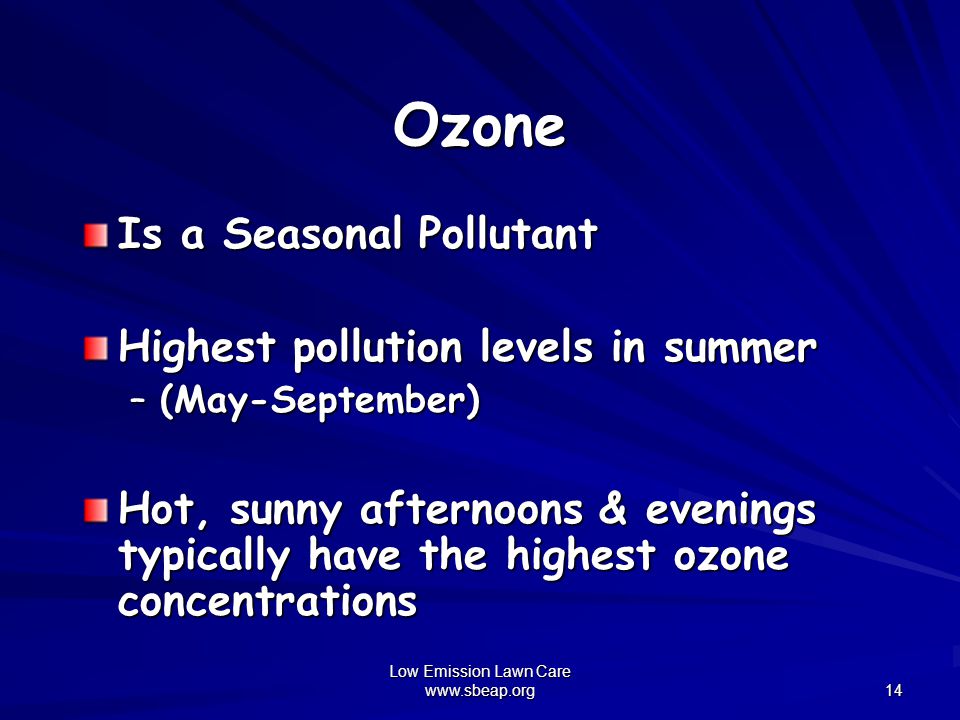 Ozone

Is a Seasonal Pollutant

Highest pollution levels in summer
– (May-September)

Hot, sunny afternoons & evenings typically have the highest ozone concentrations

Low Emission Lawn Care
www.sbeap.org

14